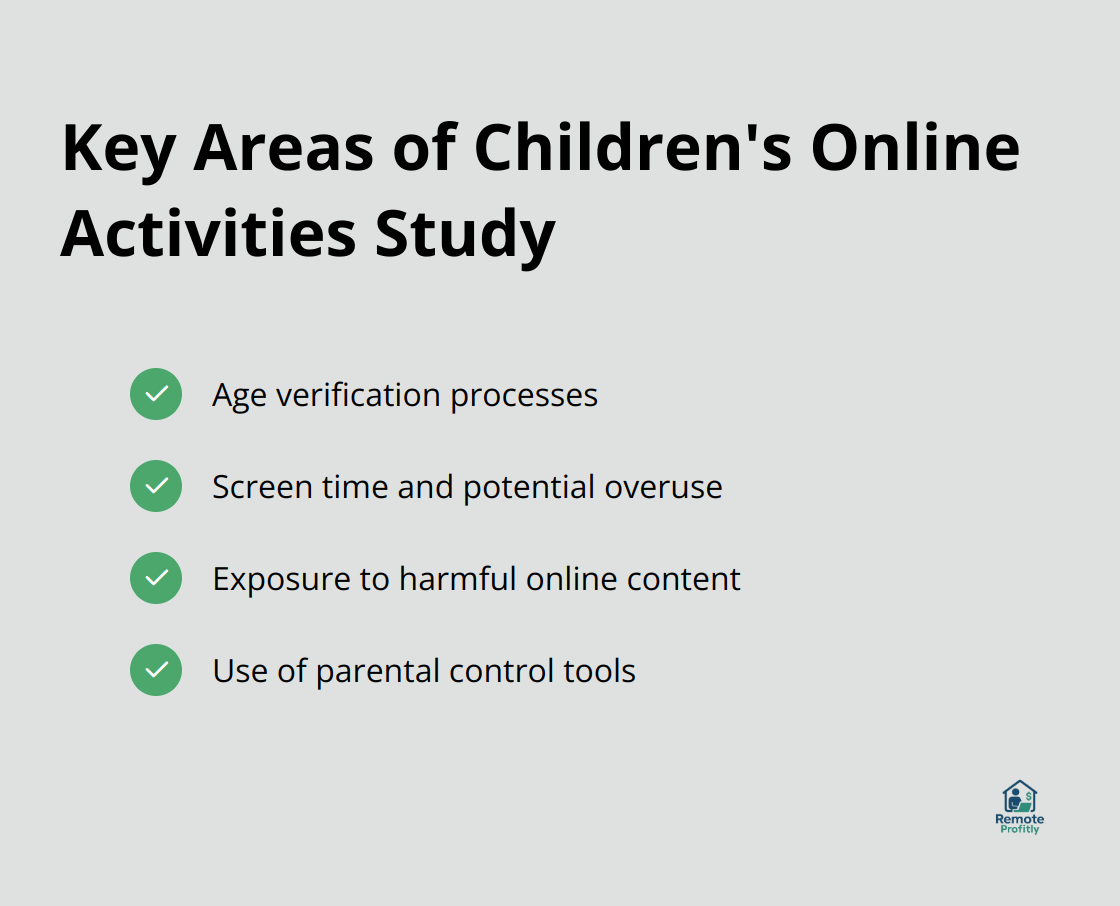 Key Areas of Children's Online Activities Study

Age verification processes

Screen time and potential overuse

Exposure to harmful online content

Use of parental control tools

Remote Profitly